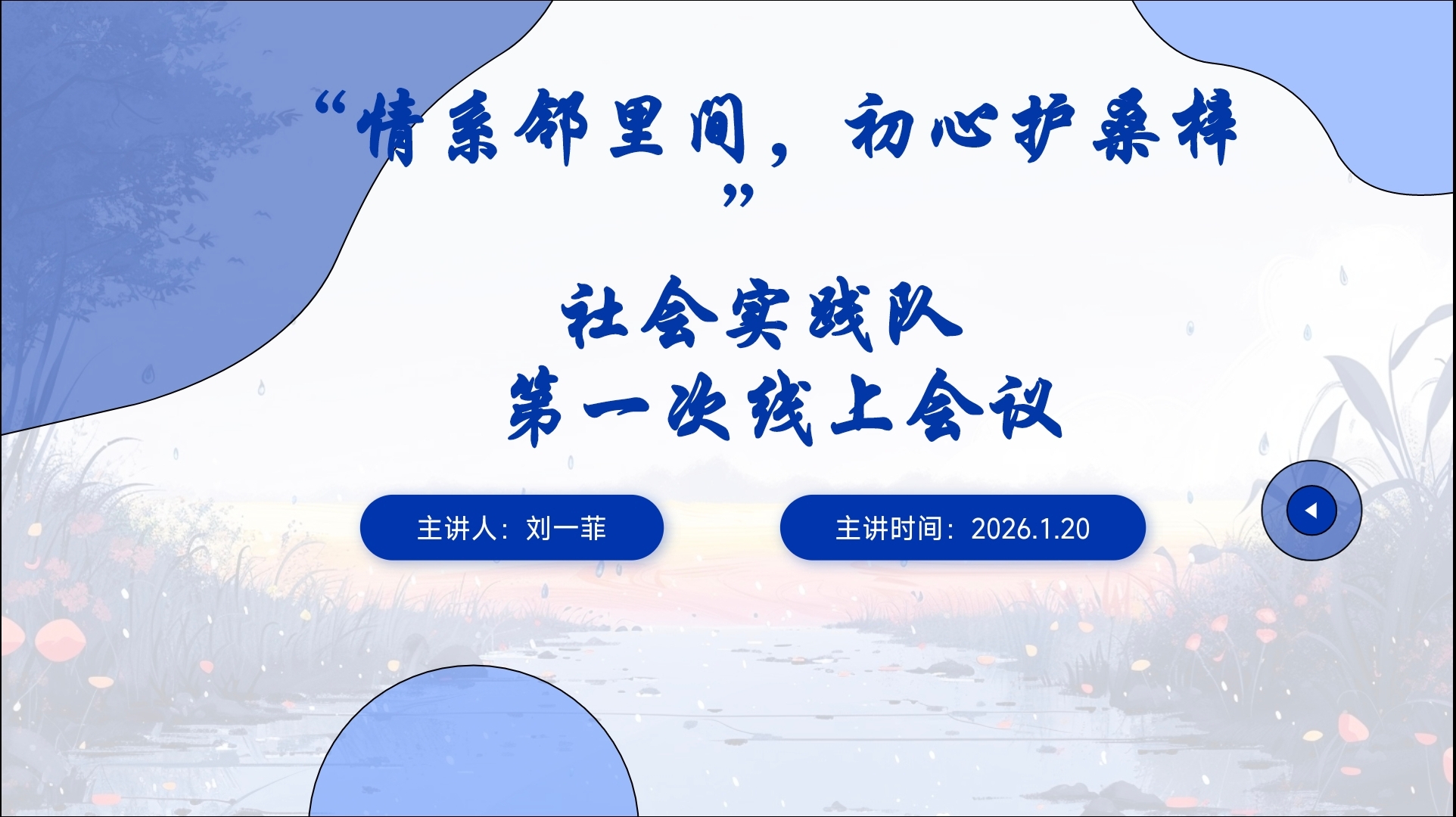 “情系邻里间，初心护桑梓”

社会实践队
第一次线上会议

主讲人：刘一菲

主讲时间：2026.1.20